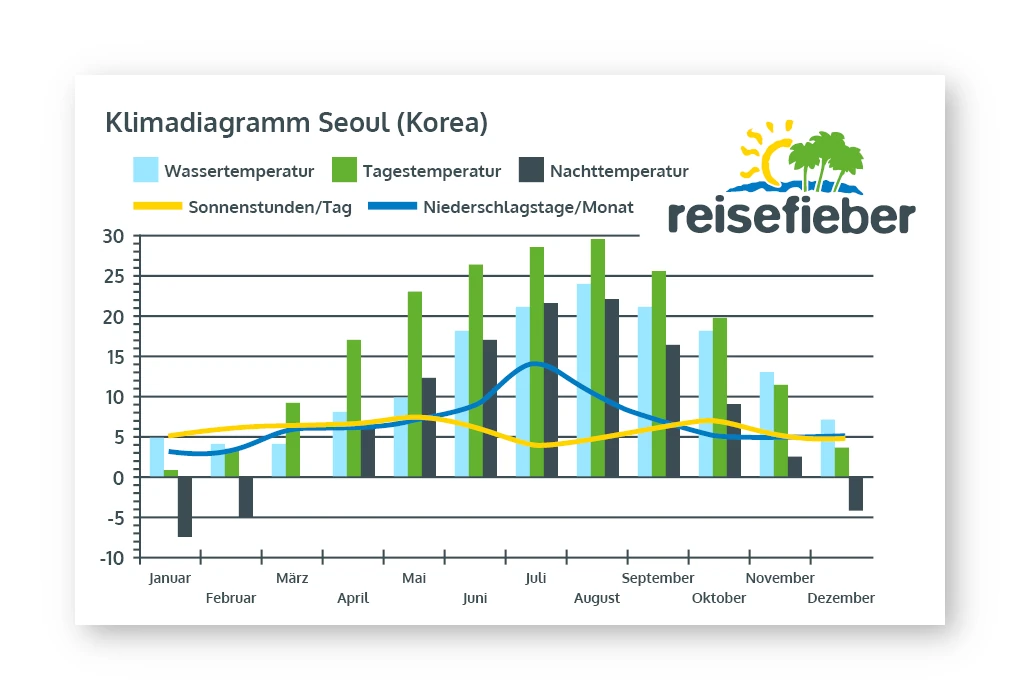 Klimadiagramm Seoul (Korea)

Wassertemperatur
Tagestemperatur
Nachttemperatur
Sonnenstunden/Tag
Niederschlagstage/Monat

reisefieber

30
25
20
15
10
5
0
-5
-10

Januar
Februar
März
April
Mai
Juni
Juli
August
September
Oktober
November
Dezember